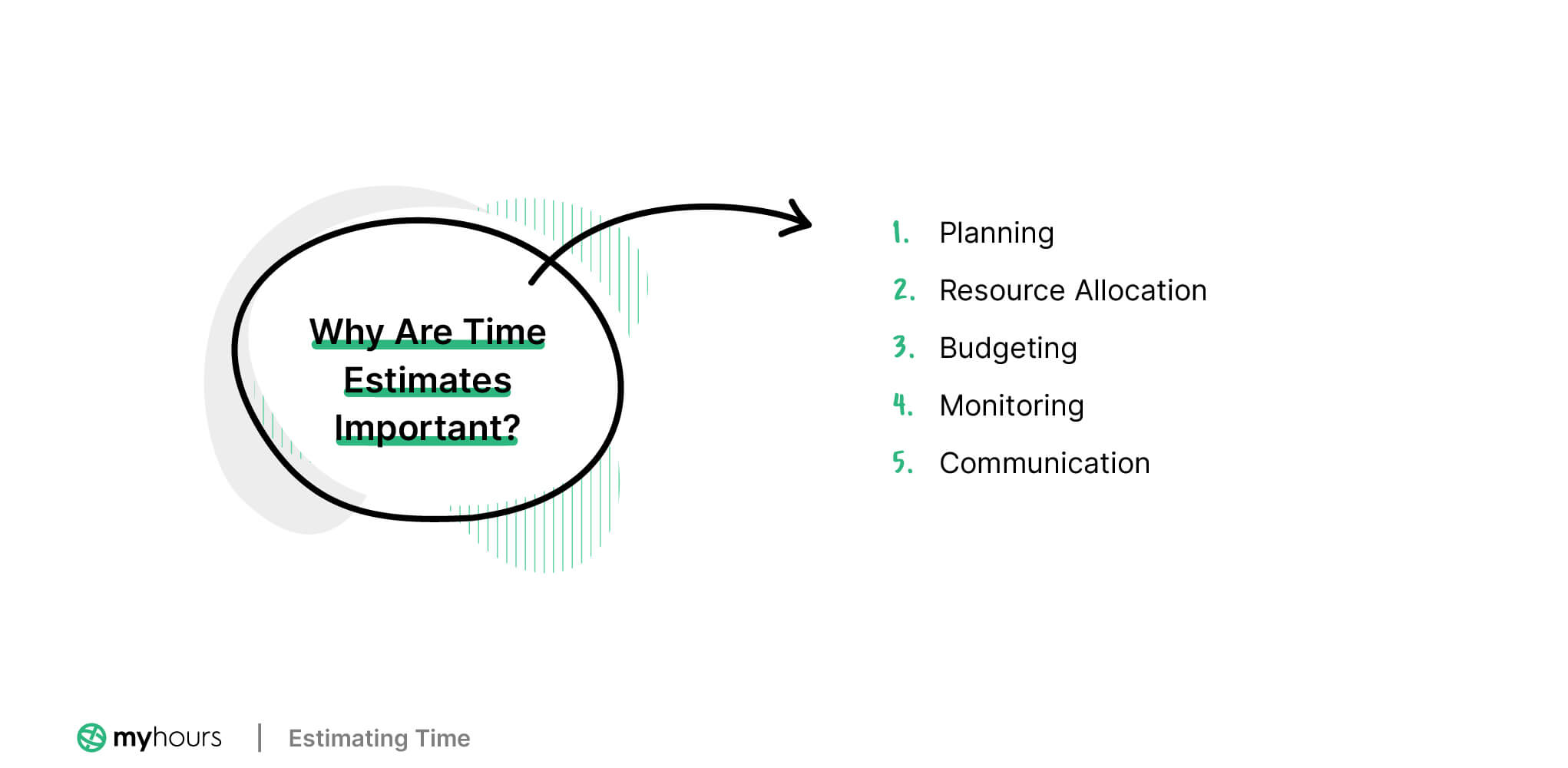 Why Are Time Estimates Important?

1. Planning
2. Resource Allocation
3. Budgeting
4. Monitoring
5. Communication

myhours | Estimating Time